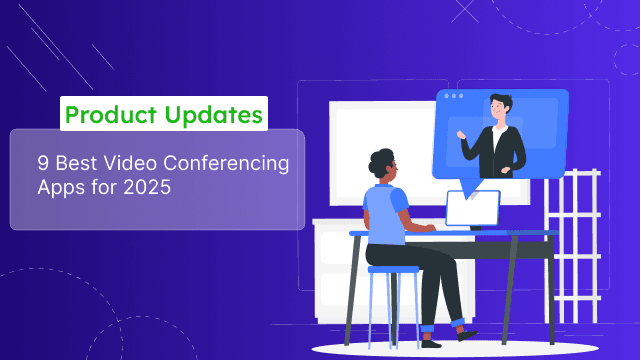 Product Updates

9 Best Video Conferencing Apps for 2025